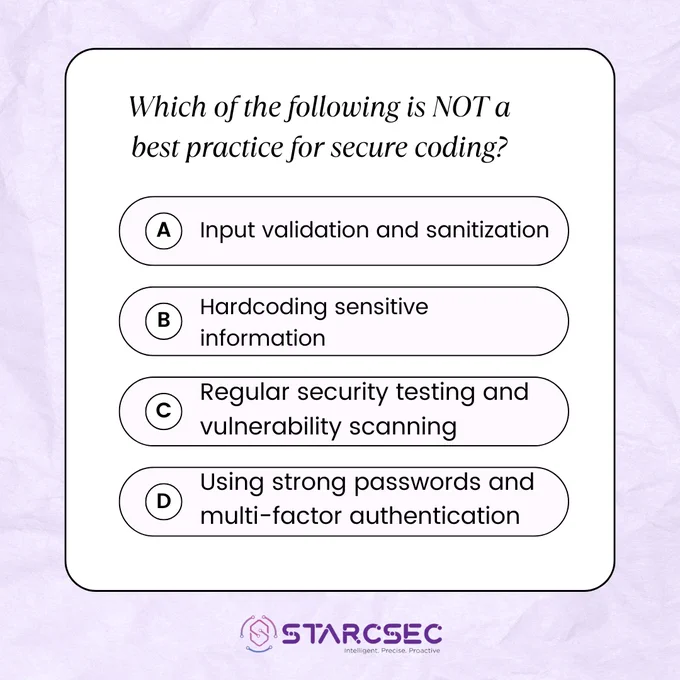 Which of the following is NOT a best practice for secure coding?

A Input validation and sanitization

B Hardcoding sensitive information

C Regular security testing and vulnerability scanning

D Using strong passwords and multi-factor authentication

STARCSEC
Intelligent. Precise. Proactive